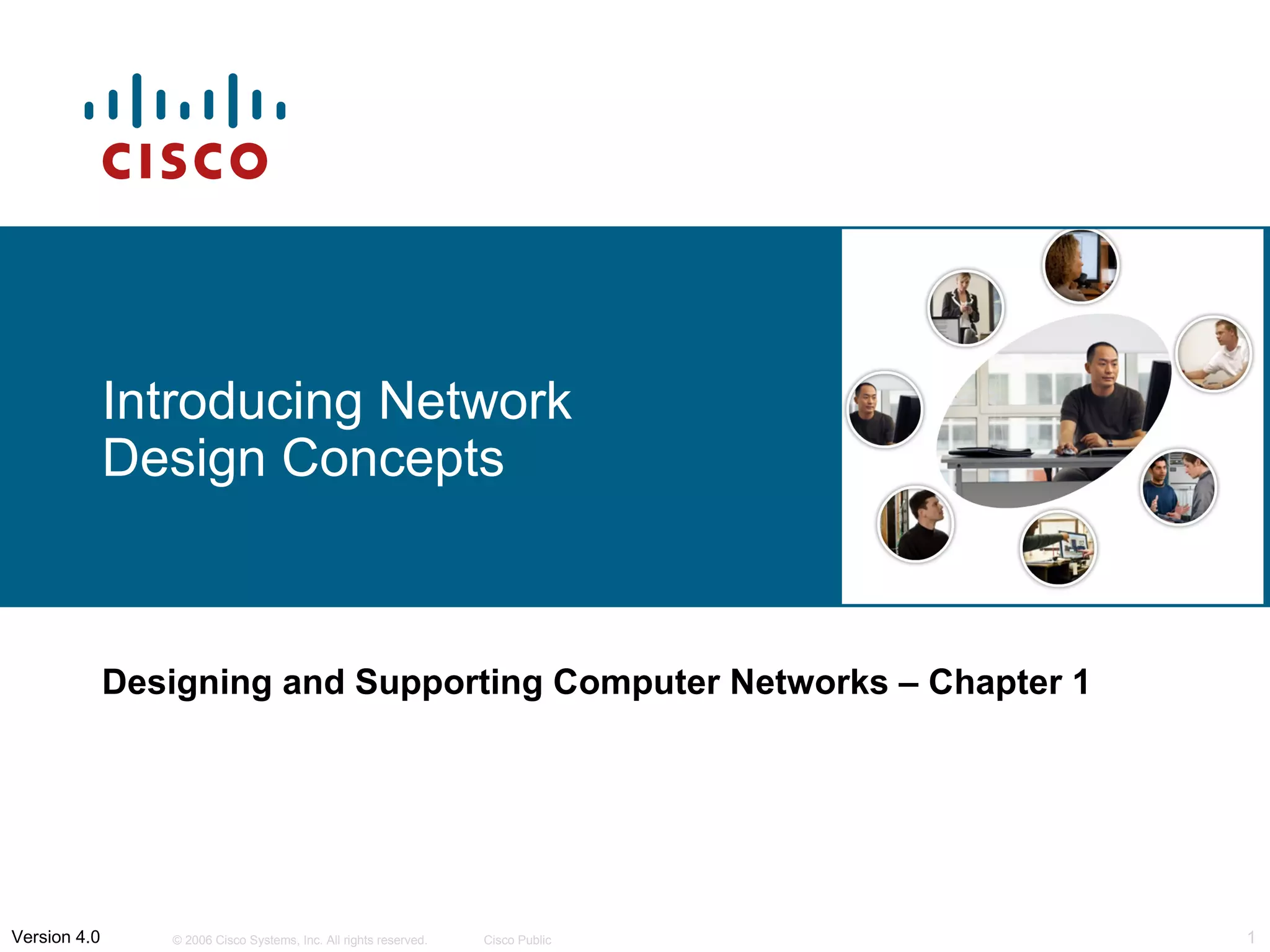 CISCO

Introducing Network Design Concepts

Designing and Supporting Computer Networks – Chapter 1

Version 4.0

© 2006 Cisco Systems, Inc. All rights reserved.

Cisco Public

1